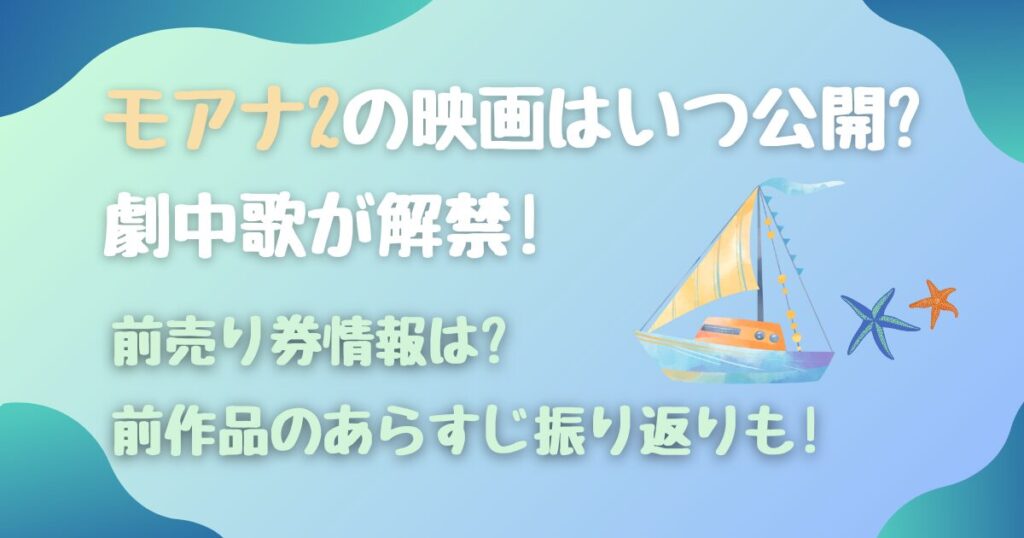 モアナ2の映画はいつ公開?
劇中歌が解禁!

前売り券情報は?
前作品のあらすじ振り返りも!